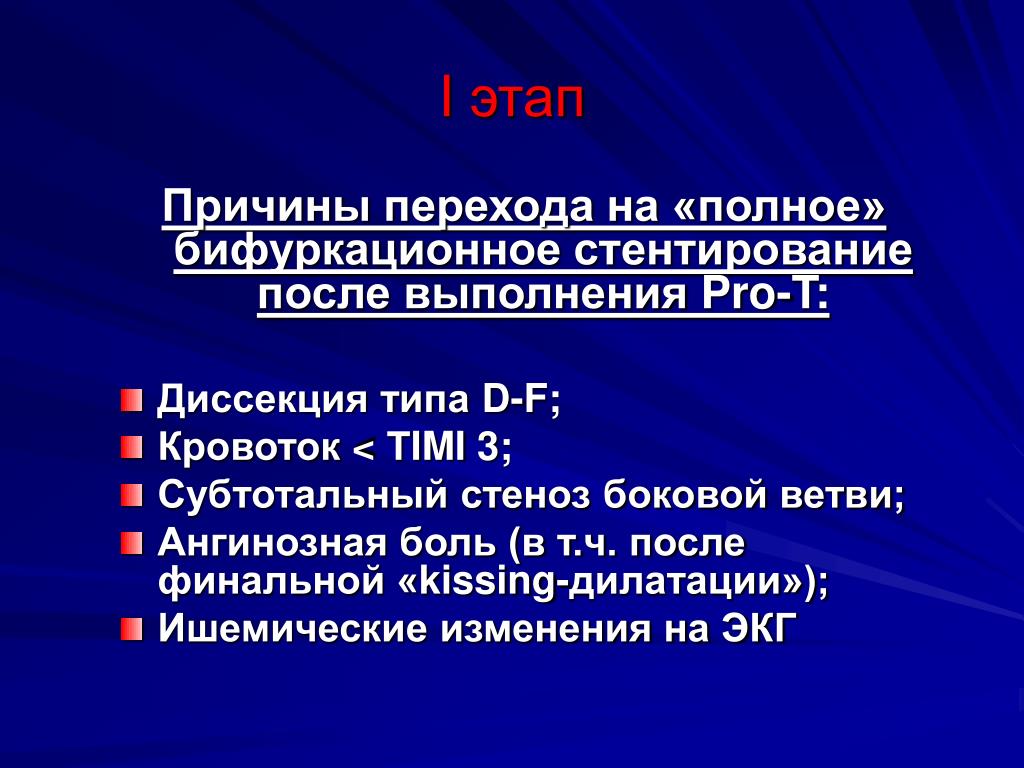 I этап

Причины перехода на «полное» бифуркационное стентирование после выполнения Pro-T:

Диссекция типа D-F;
Кровоток < TIMI 3;
Субтотальный стеноз боковой ветви;
Ангинозная боль (в т.ч. после финальной «kissing-дилатации»);
Ишемические изменения на ЭКГ